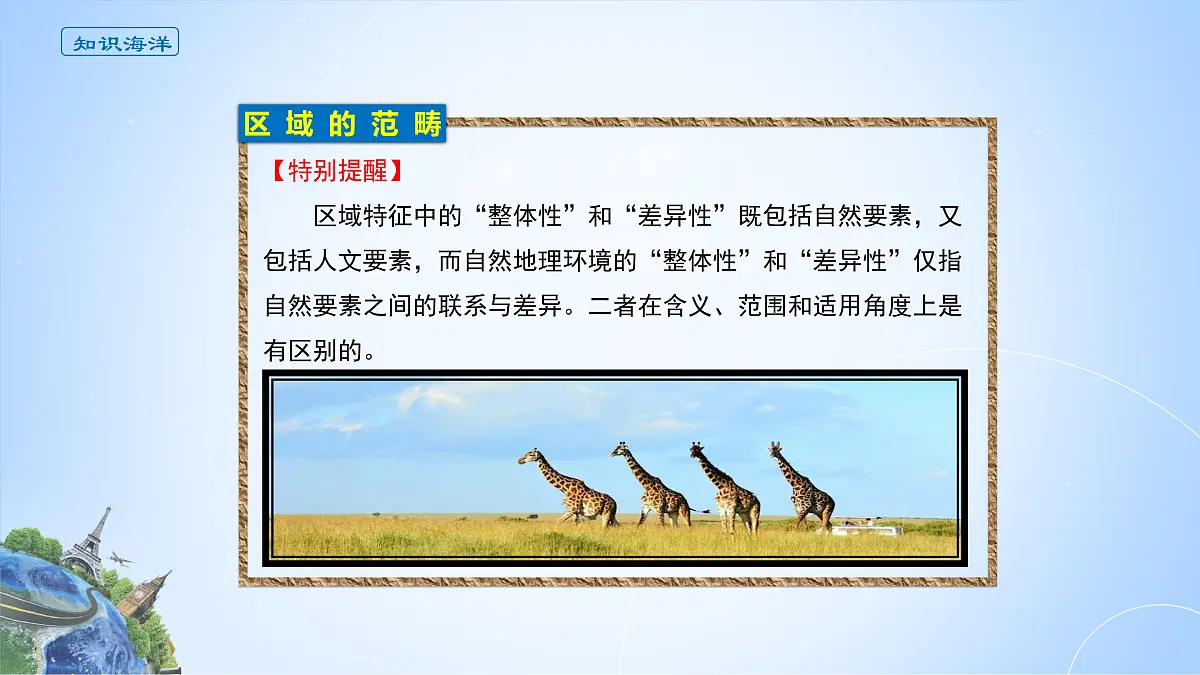 知识海洋

区域的范畴

【特别提醒】

区域特征中的“整体性”和“差异性”既包括自然要素，又包括人文要素，而自然地理环境的“整体性”和“差异性”仅指自然要素之间的联系与差异。二者在含义、范围和适用角度上是有区别的。